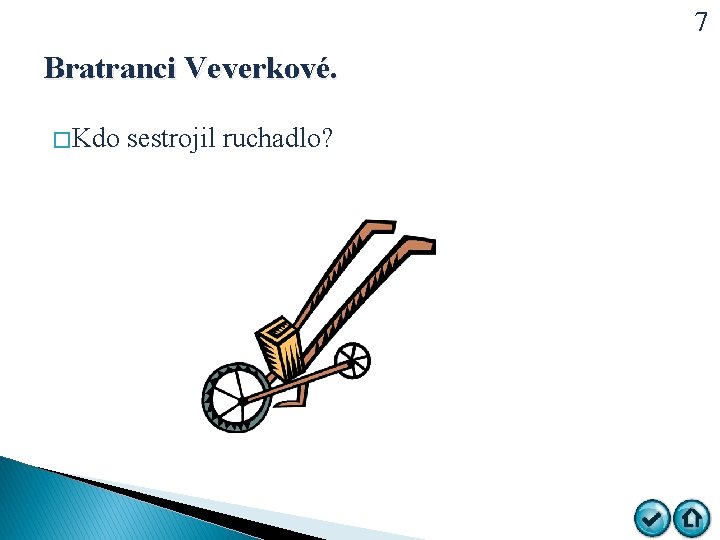 7

Bratranci Veverkové.

Kdo sestrojil ruchadlo?